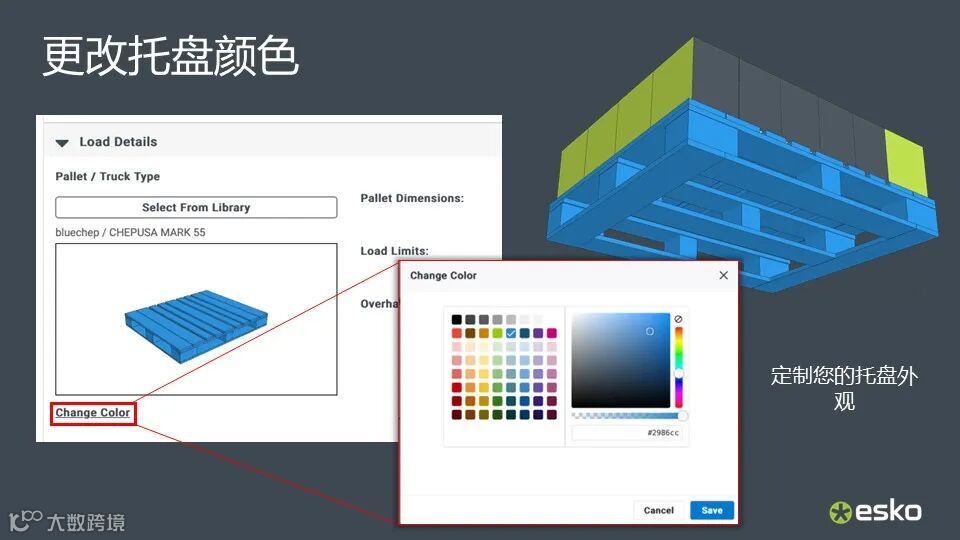 更改托盘颜色

Load Details

Pallet / Truck Type

Select From Library

bluechep / CHEPUSA MARK 55

Change Color

Pallet Dimensions:

Load Limits:

Overha

Change Color

#2986cc

Cancel

Save

定制您的托盘外观

大数跨境

esko